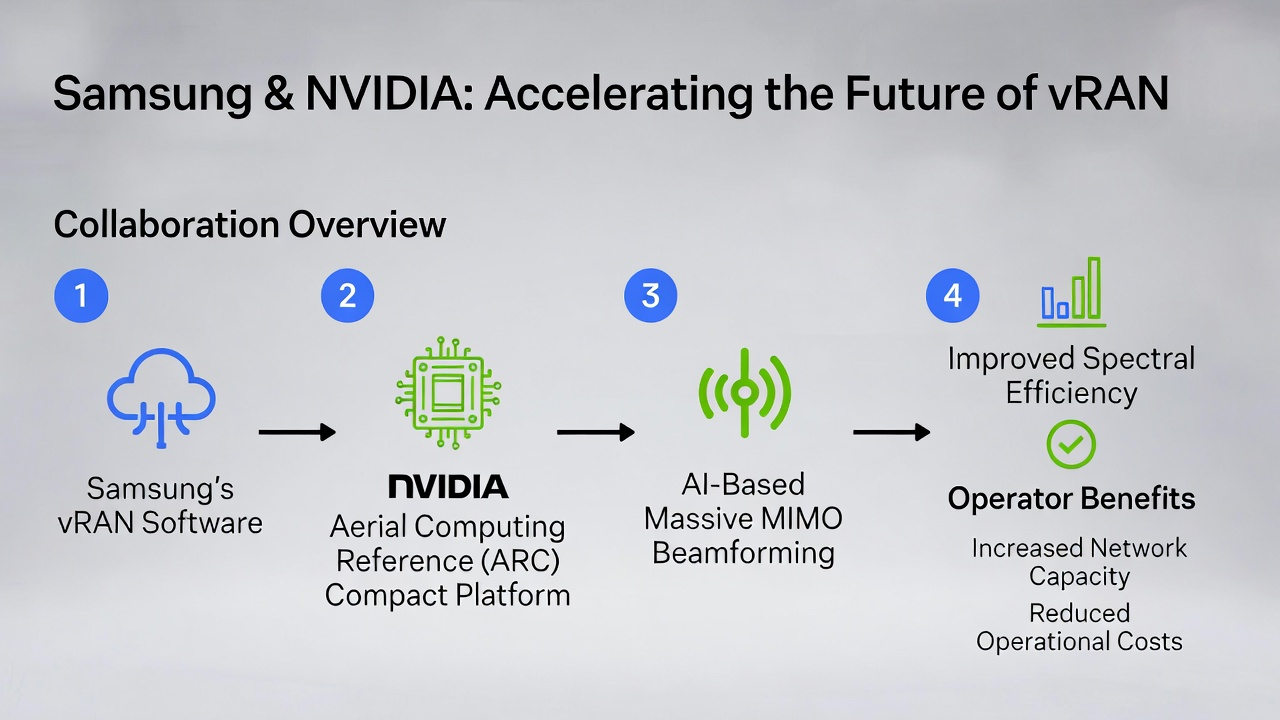 Samsung & NVIDIA: Accelerating the Future of vRAN

Collaboration Overview

1

Samsung's vRAN Software

2

NVIDIA

Aerial Computing Reference (ARC) Compact Platform

3

AI-Based Massive MIMO Beamforming

4

Improved Spectral Efficiency

Operator Benefits

Increased Network Capacity

Reduced Operational Costs